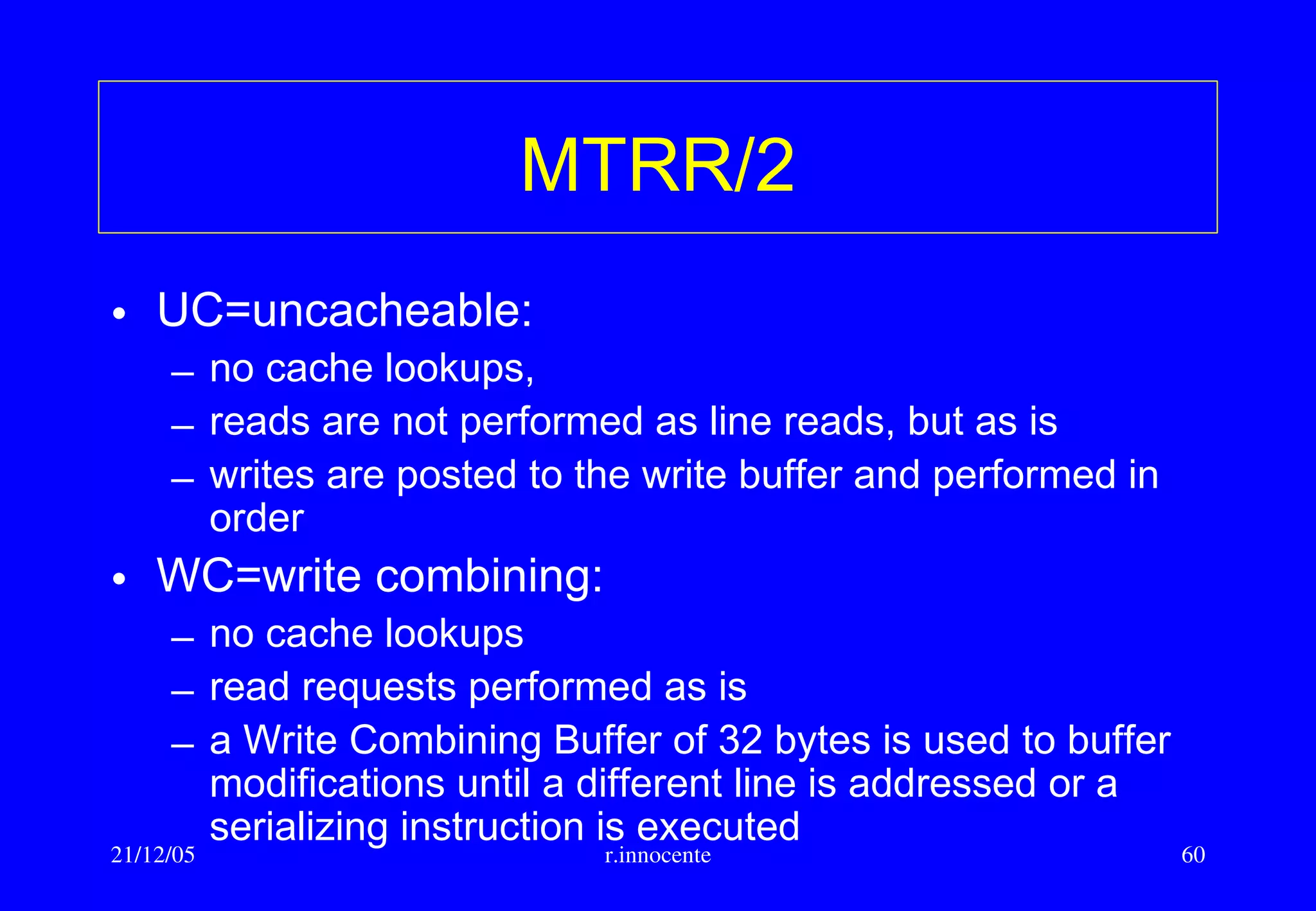 MTRR/2

• UC=uncacheable:
– no cache lookups,
– reads are not performed as line reads, but as is
– writes are posted to the write buffer and performed in order

• WC=write combining:
– no cache lookups
– read requests performed as is
– a Write Combining Buffer of 32 bytes is used to buffer modifications until a different line is addressed or a serializing instruction is executed

21/12/05 r.innocente 60